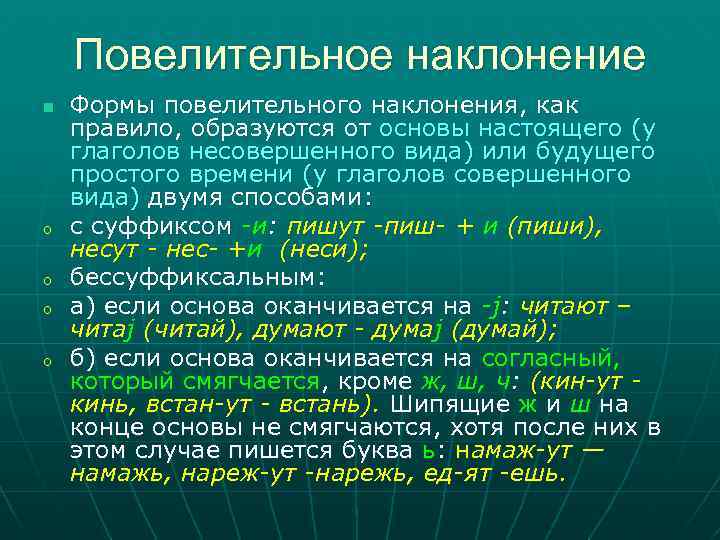 Повелительное наклонение

Формы повелительного наклонения, как правило, образуются от основы настоящего (у глаголов несовершенного вида) или будущего простого времени (у глаголов совершенного вида) двумя способами:

с суффиксом -и: пишут -пиш- + и (пиши), несут - нес- +и (неси);

бессуффиксальным:

а) если основа оканчивается на -j: читают – читаj (читай), думают - думаj (думай);

б) если основа оканчивается на согласный, который смягчается, кроме ж, ш, ч: (кин-ут - кинь, встан-ут - встань). Шипящие ж и ш на конце основы не смягчаются, хотя после них в этом случае пишется буква ь: намаж-ут — намажь, нареж-ут -нарежь, ед-ят -ешь.